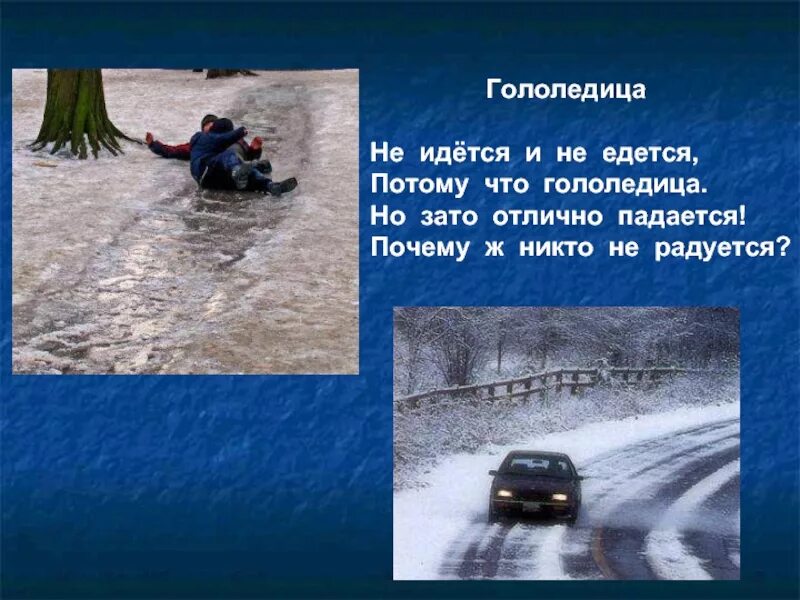 Гололедица

Не идётся и не едется,
Потому что гололедица.
Но зато отлично падается!
Почему ж никто не радуется?